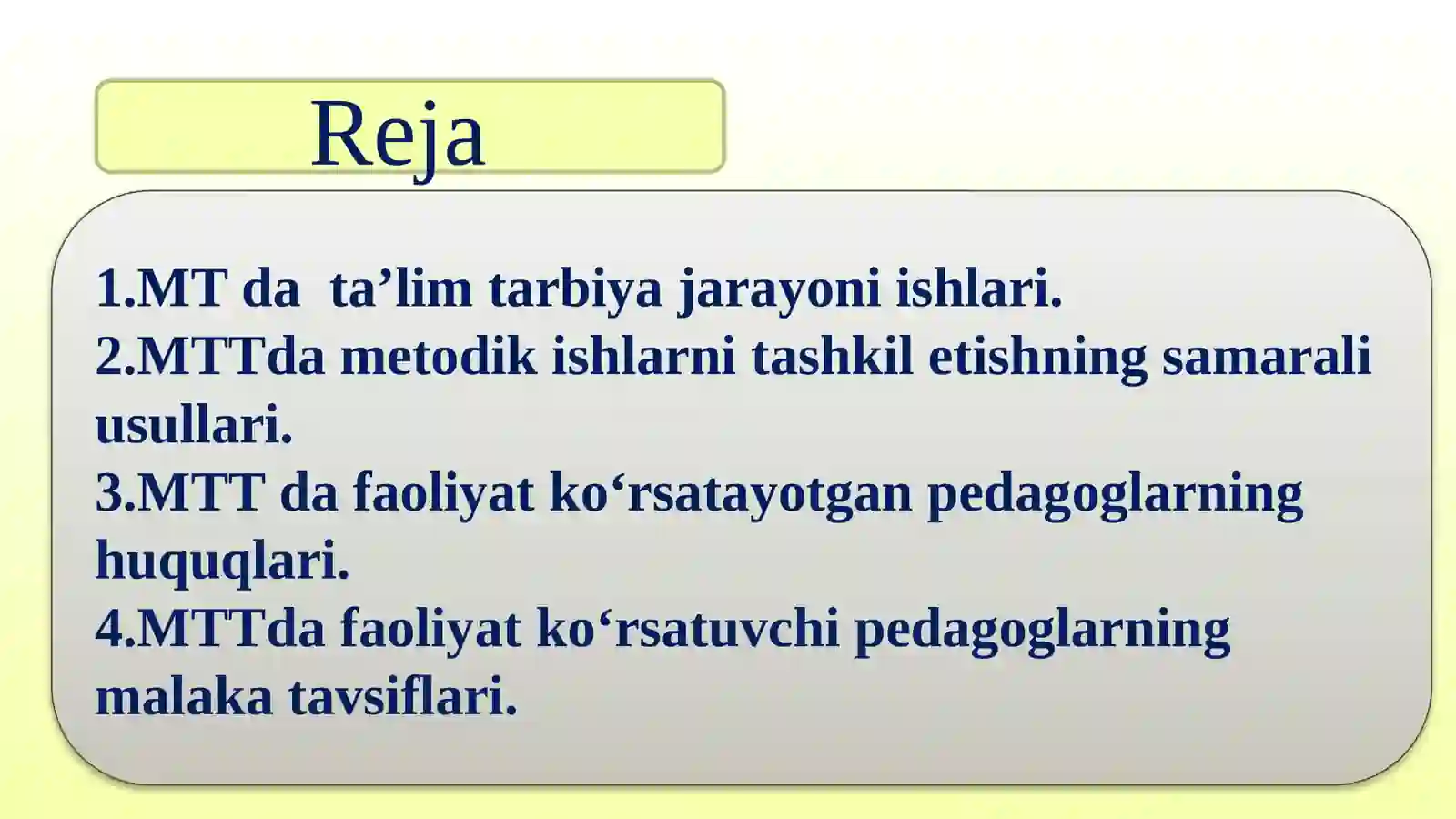 Reja

1.MT da  ta’lim tarbiya jarayoni ishlari.
2.MTTda metodik ishlarni tashkil etishning samarali usullari.
3.MTT da faoliyat ko‘rsatayotgan pedagoglarning huquqlari.
4.MTTda faoliyat ko‘rsatuvchi pedagoglarning malaka tavsiflari.